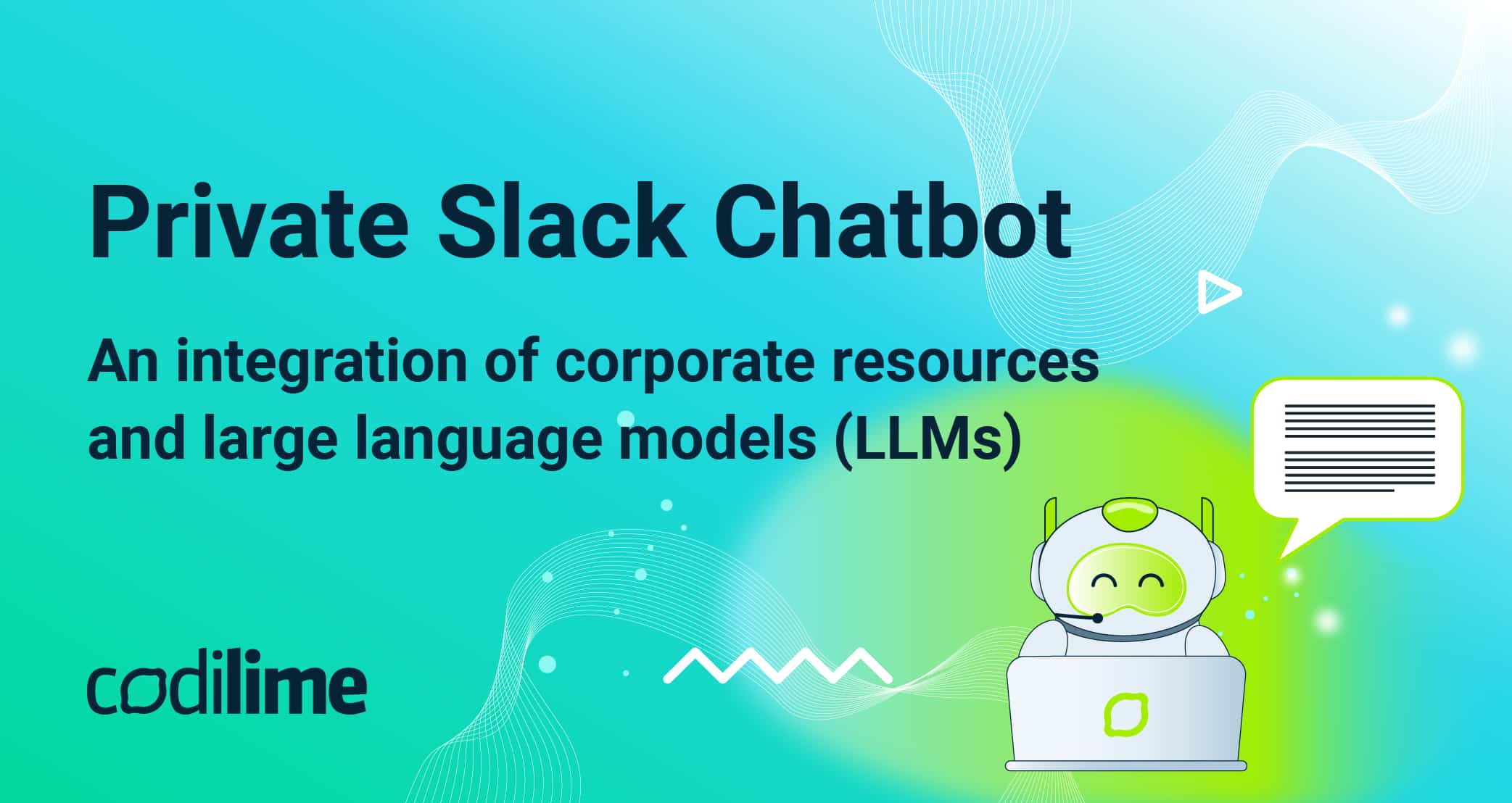 Private Slack Chatbot

An integration of corporate resources and large language models (LLMs)

codilime